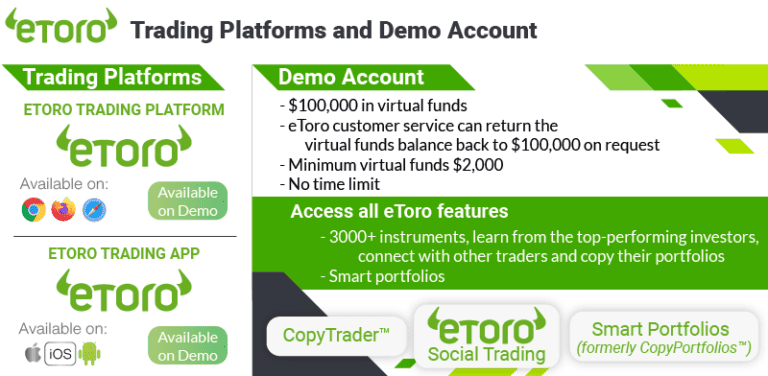 eToro Trading Platforms and Demo Account

Trading Platforms

ETORO TRADING PLATFORM

eToro

Available on:

Available on Demo

ETORO TRADING APP

eToro

Available on:

iOS

Available on Demo

Demo Account

- $100,000 in virtual funds
- eToro customer service can return the virtual funds balance back to $100,000 on request
- Minimum virtual funds $2,000
- No time limit

Access all eToro features

- 3000+ instruments, learn from the top-performing investors, connect with other traders and copy their portfolios
- Smart portfolios

CopyTrader™

eToro Social Trading

Smart Portfolios (formerly CopyPortfolios™)